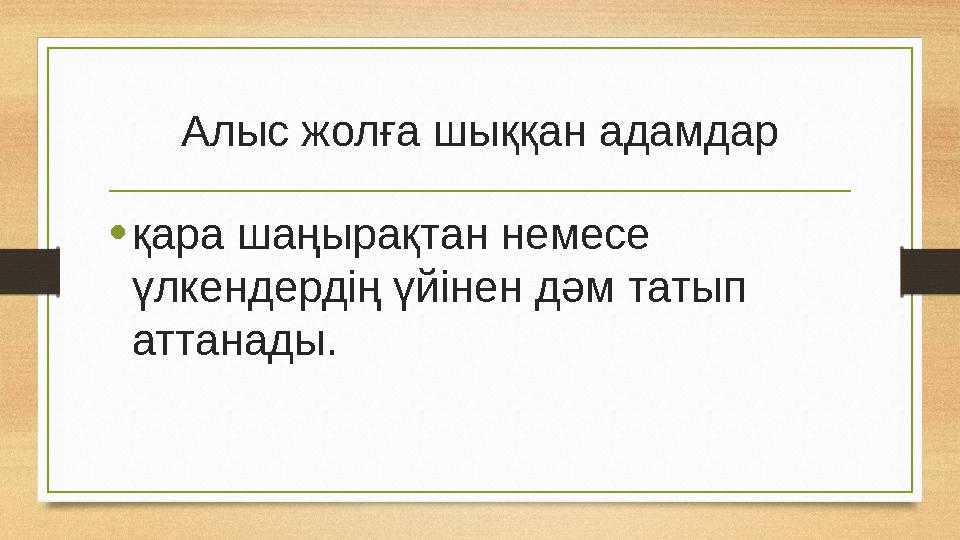 Алыс жолға шыққан адамдар

• қара шаңырақтан немесе үлкендердің үйінен дәм татып аттанады.